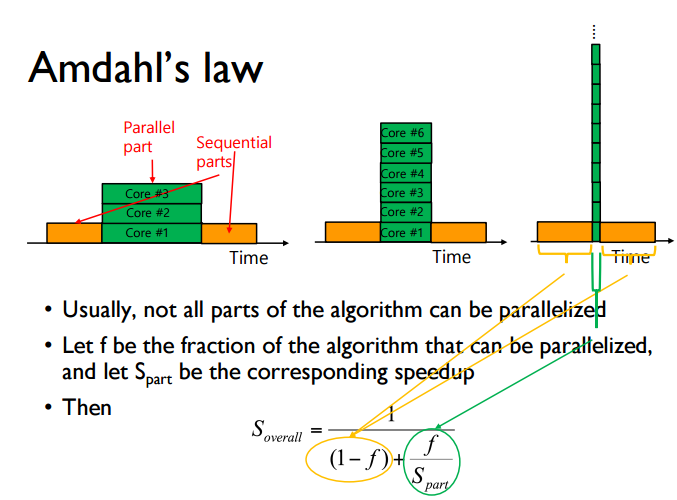 Amdahl's law

Parallel part

Sequential parts

Core #3
Core #2
Core #1

Time

Core #6
Core #5
Core #4
Core #3
Core #2
Core #1

Time

Time

• Usually, not all parts of the algorithm can be parallelized

• Let f be the fraction of the algorithm that can be parallelized, and let $S_{part}$ be the corresponding speedup

• Then

$S_{overall} = \frac{1}{(1-f)+\frac{f}{S_{part}}}$